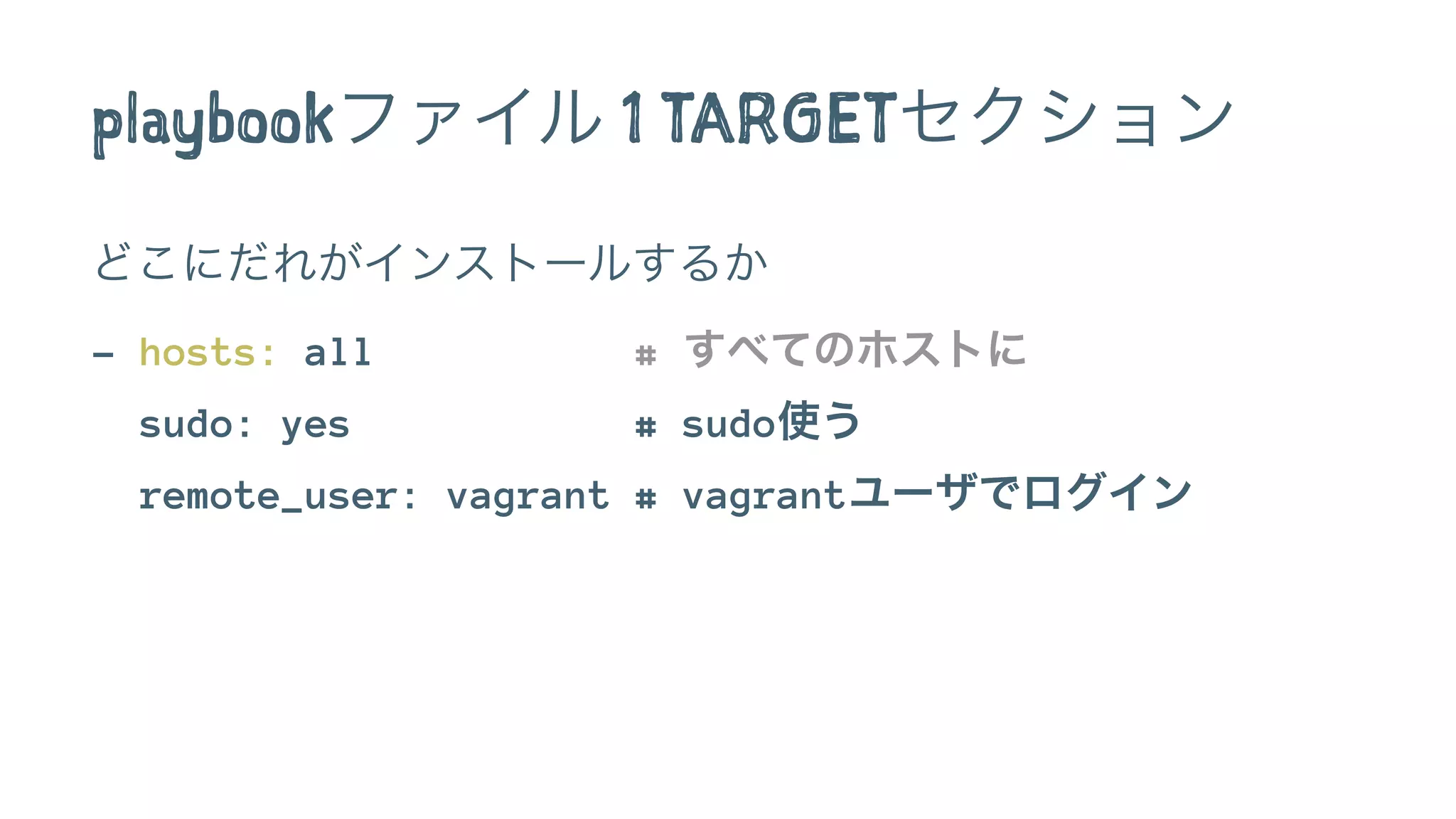 playbookファイル 1 TARGETセクション

どこにだれがインストールするか

- hosts: all # すべてのホストに
  sudo: yes # sudo使う
  remote_user: vagrant # vagrantユーザでログイン